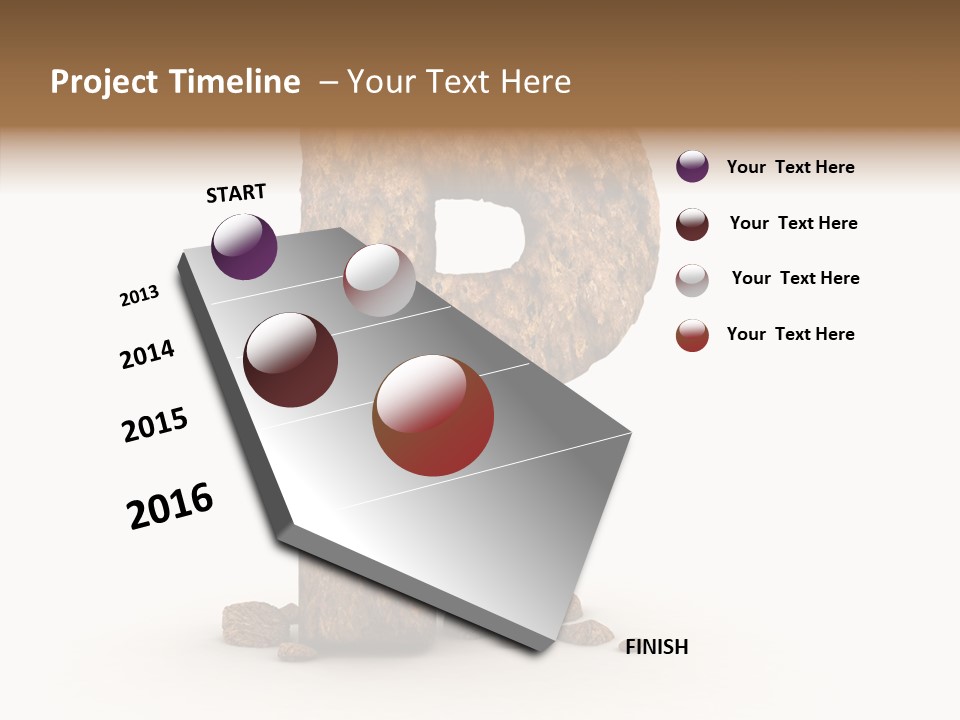 Project Timeline – Your Text Here

START

2013

2014

2015

2016

FINISH

Your Text Here

Your Text Here

Your Text Here

Your Text Here